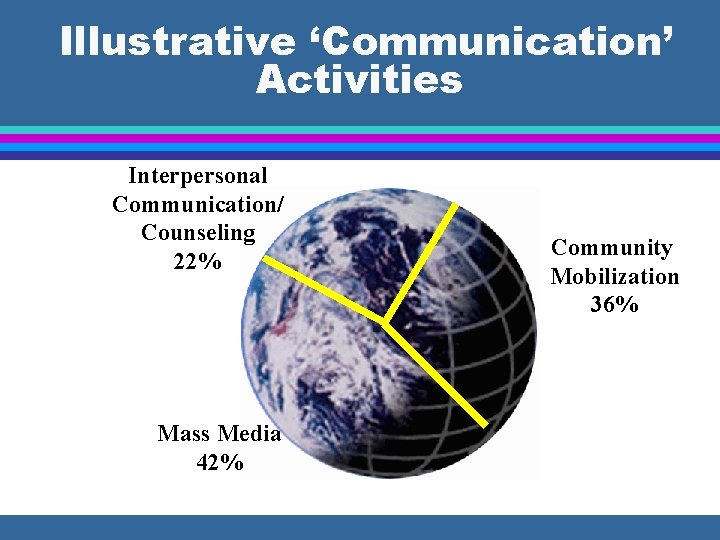 Illustrative ‘Communication’ Activities

Interpersonal Communication/ Counseling
22%

Community Mobilization
36%

Mass Media
42%